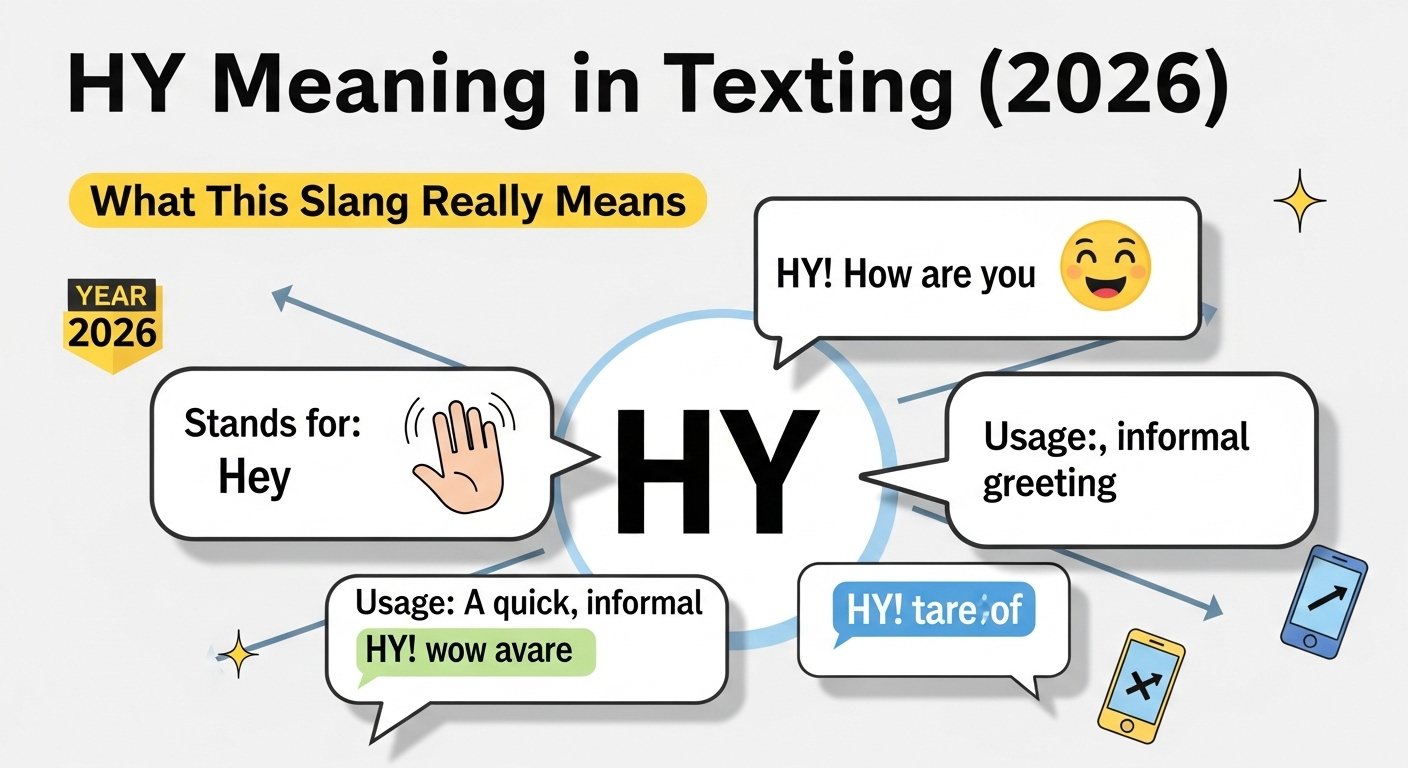 HY Meaning in Texting (2026)

What This Slang Really Means

YEAR
2026

HY! How are you

Stands for:
Hey

HY

Usage:, informal greeting

Usage: A quick, informal
HY! wow avare

HY! tare;of